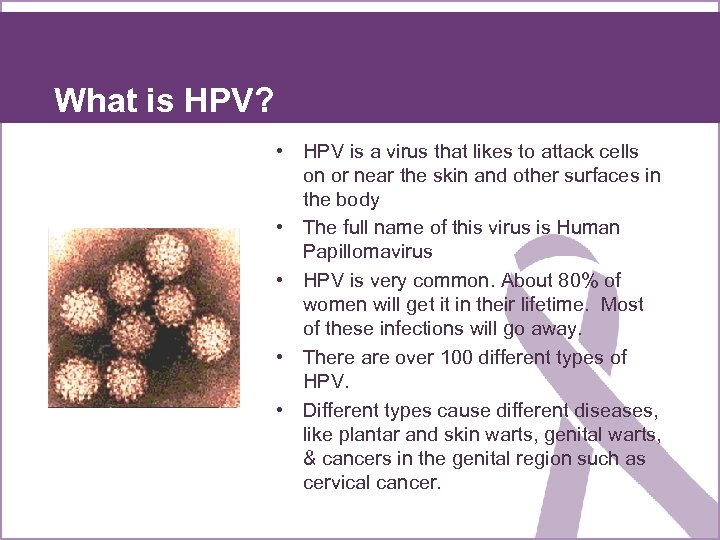 What is HPV?

• HPV is a virus that likes to attack cells on or near the skin and other surfaces in the body

• The full name of this virus is Human Papillomavirus

• HPV is very common. About 80% of women will get it in their lifetime. Most of these infections will go away.

• There are over 100 different types of HPV.

• Different types cause different diseases, like plantar and skin warts, genital warts, & cancers in the genital region such as cervical cancer.